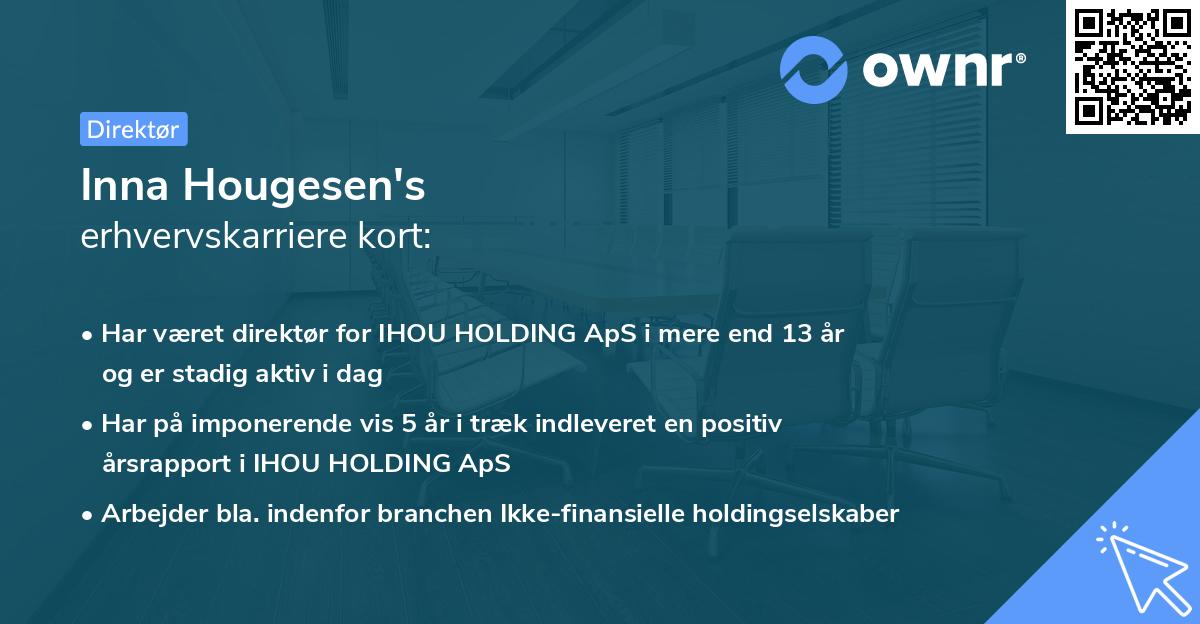 ownr®

Direktør

Inna Hougesen's
erhvervskarriere kort:

• Har været direktør for IHOU HOLDING ApS i mere end 13 år og er stadig aktiv i dag
• Har på imponerende vis 5 år i træk indleveret en positiv årsrapport i IHOU HOLDING ApS
• Arbejder bla. indenfor branchen Ikke-finansielle holdingselskaber